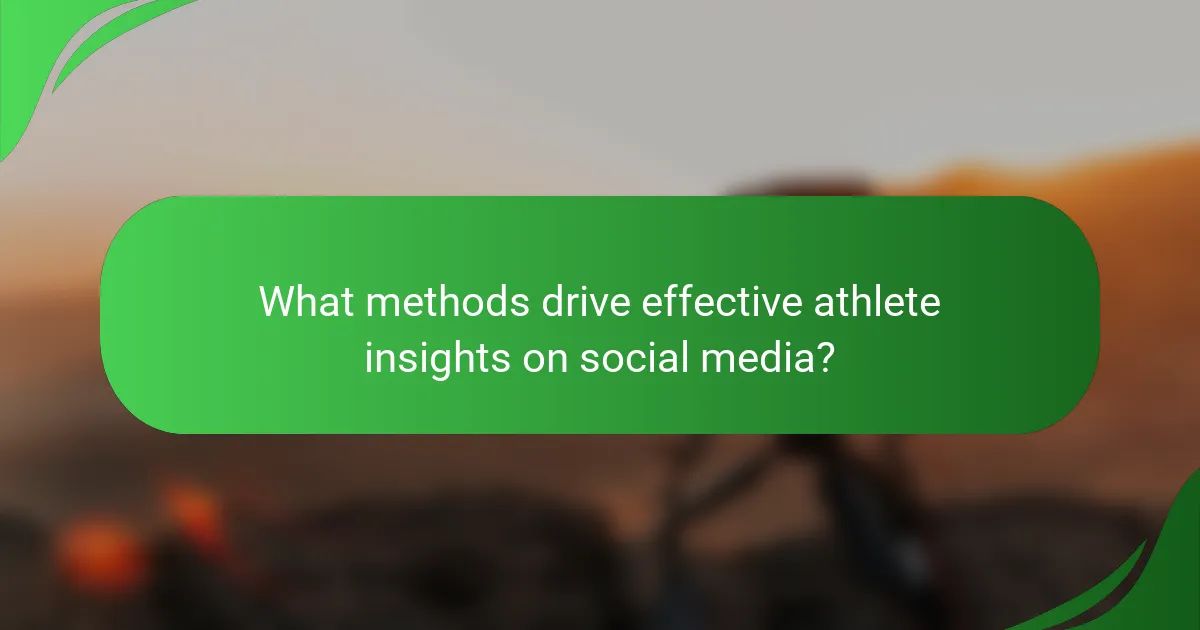 What methods drive effective athlete insights on social media?